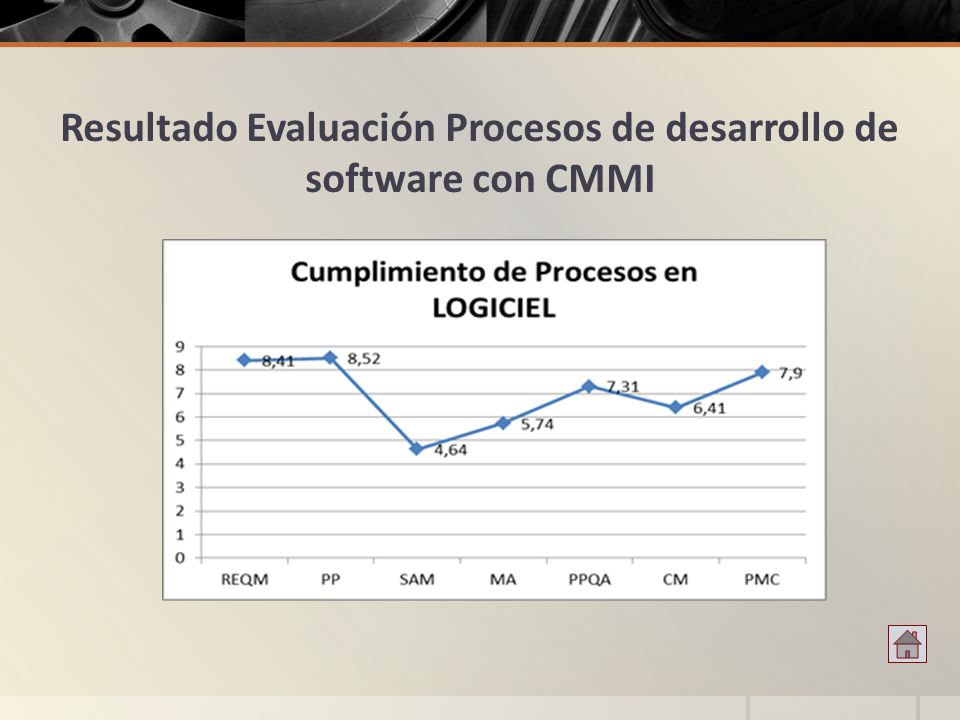 Resultado Evaluación Procesos de desarrollo de software con CMMI

Cumplimiento de Procesos en LOGICIEL

9
8
7
6
5
4
3
2
1
0

8,41
8,52
4,64
5,74
7,31
6,41
7,9

REQM PP SAM MA PPQA CM PMC